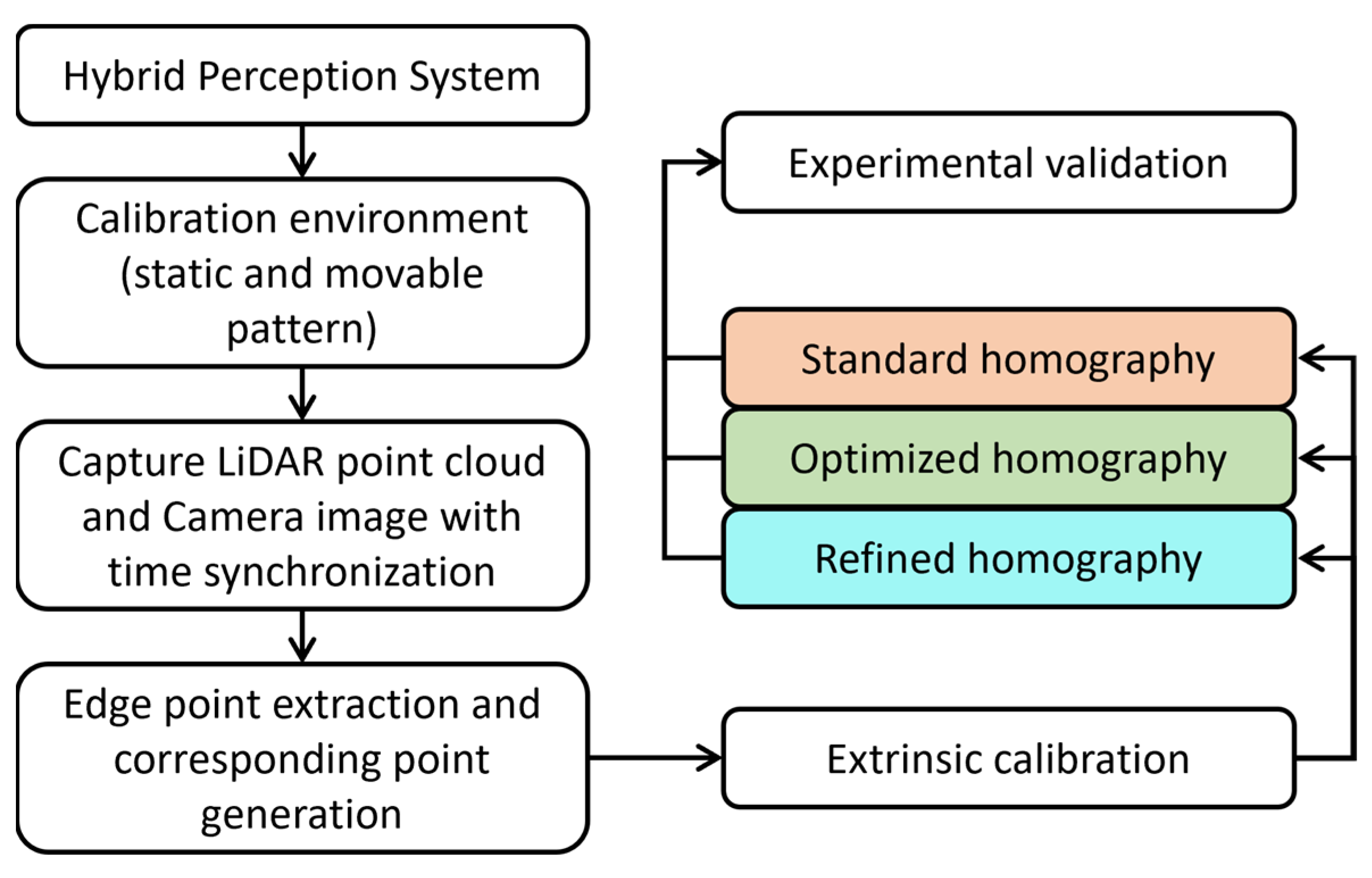 Hybrid Perception System

Calibration environment (static and movable pattern)

Capture LiDAR point cloud and Camera image with time synchronization

Edge point extraction and corresponding point generation

Experimental validation

Standard homography

Optimized homography

Refined homography

Extrinsic calibration